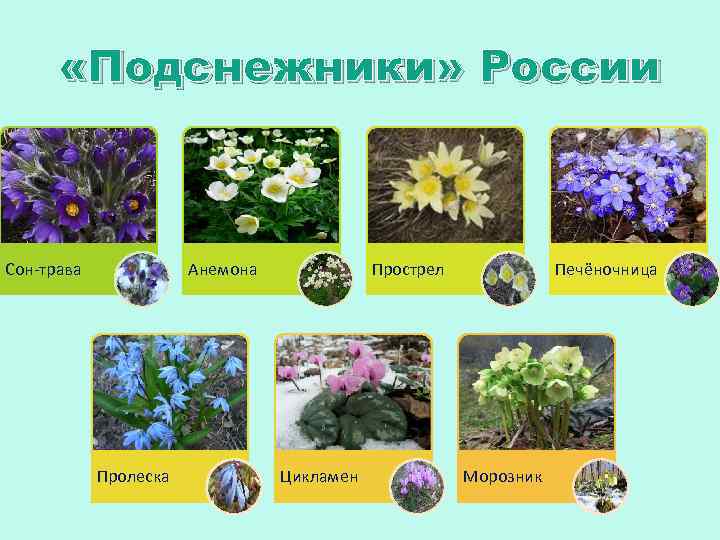 «Подснежники» России

Сон-трава

Анемона

Прострел

Печёночница

Пролеска

Цикламен

Морозник